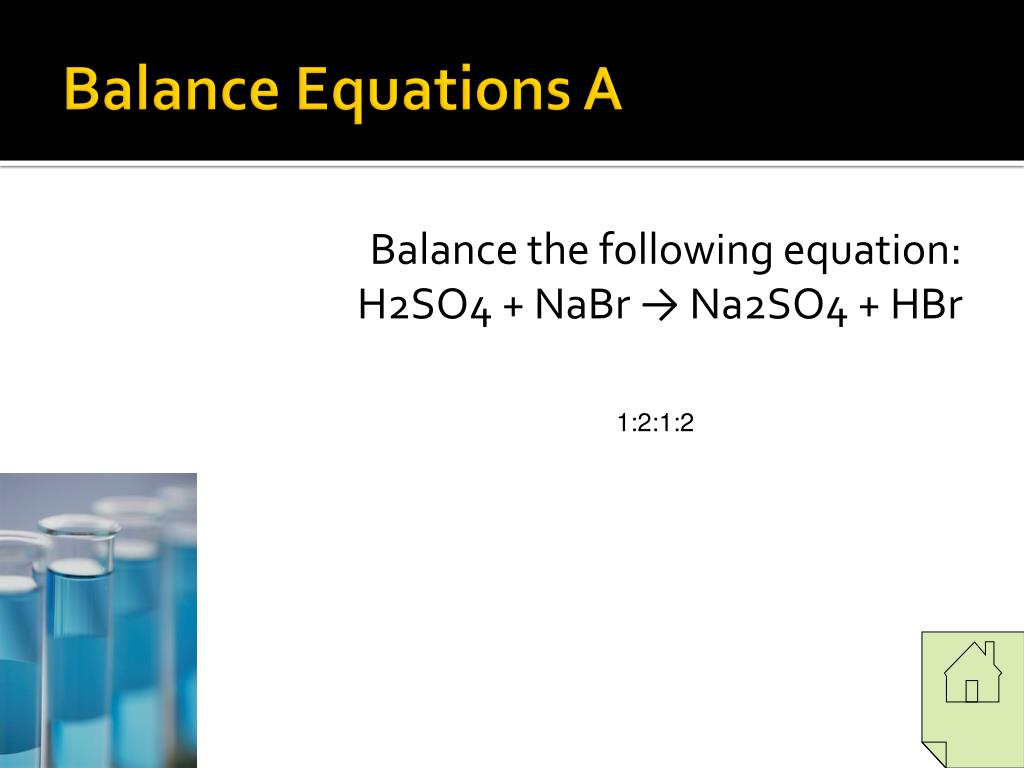 Balance Equations A

Balance the following equation:
H2SO4 + NaBr → Na2SO4 + HBr

1:2:1:2